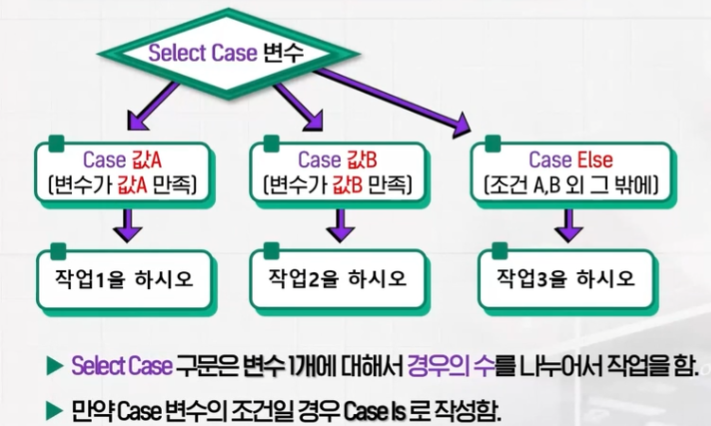 Select Case 변수

Case 값A
(변수가 값A 만족)

Case 값B
(변수가 값B 만족)

Case Else
(조건 A,B 외 그 밖에)

작업1을 하시오

작업2을 하시오

작업3을 하시오

▶ Select Case 구문은 변수 1개에 대해서 경우의 수를 나누어서 작업을 함.

▶ 만약 Case 변수의 조건일 경우 Case Is 로 작성함.